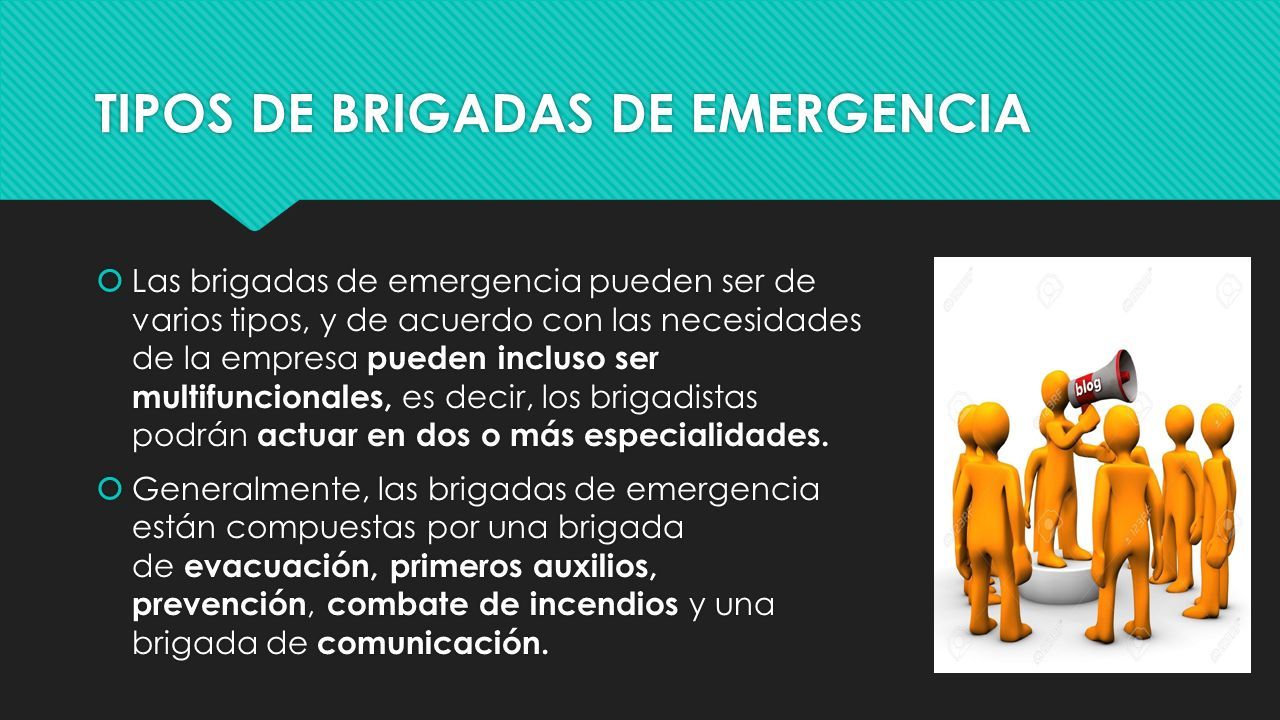 TIPOS DE BRIGADAS DE EMERGENCIA

Las brigadas de emergencia pueden ser de varios tipos, y de acuerdo con las necesidades de la empresa pueden incluso ser multifuncionales, es decir, los brigadistas podrán actuar en dos o más especialidades.

Generalmente, las brigadas de emergencia están compuestas por una brigada de evacuación, primeros auxilios, prevención, combate de incendios y una brigada de comunicación.

blog